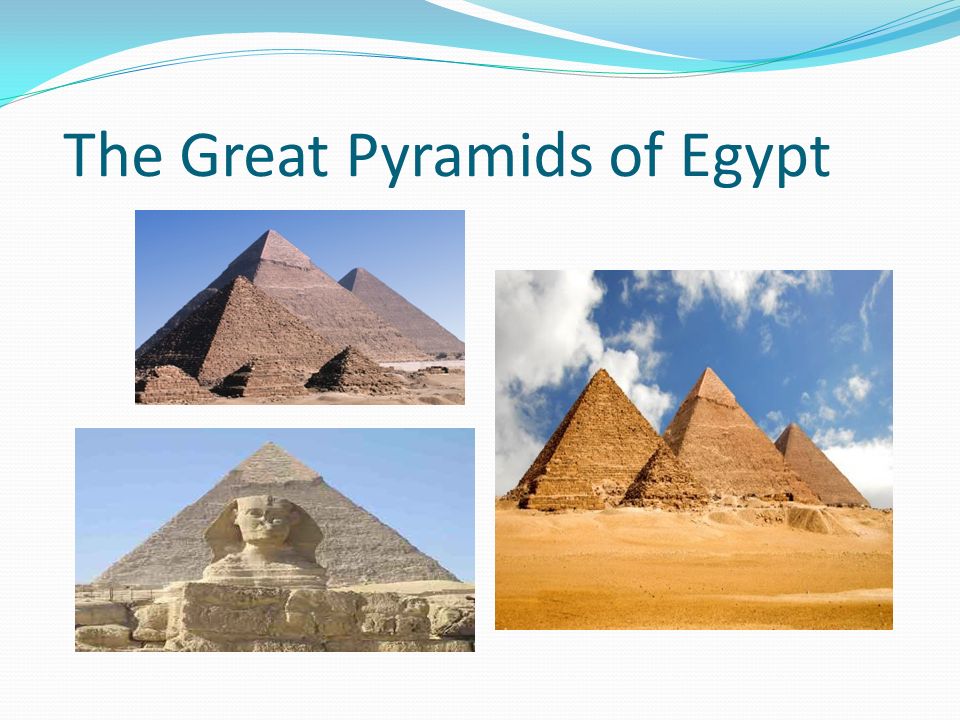 The Great Pyramids of Egypt